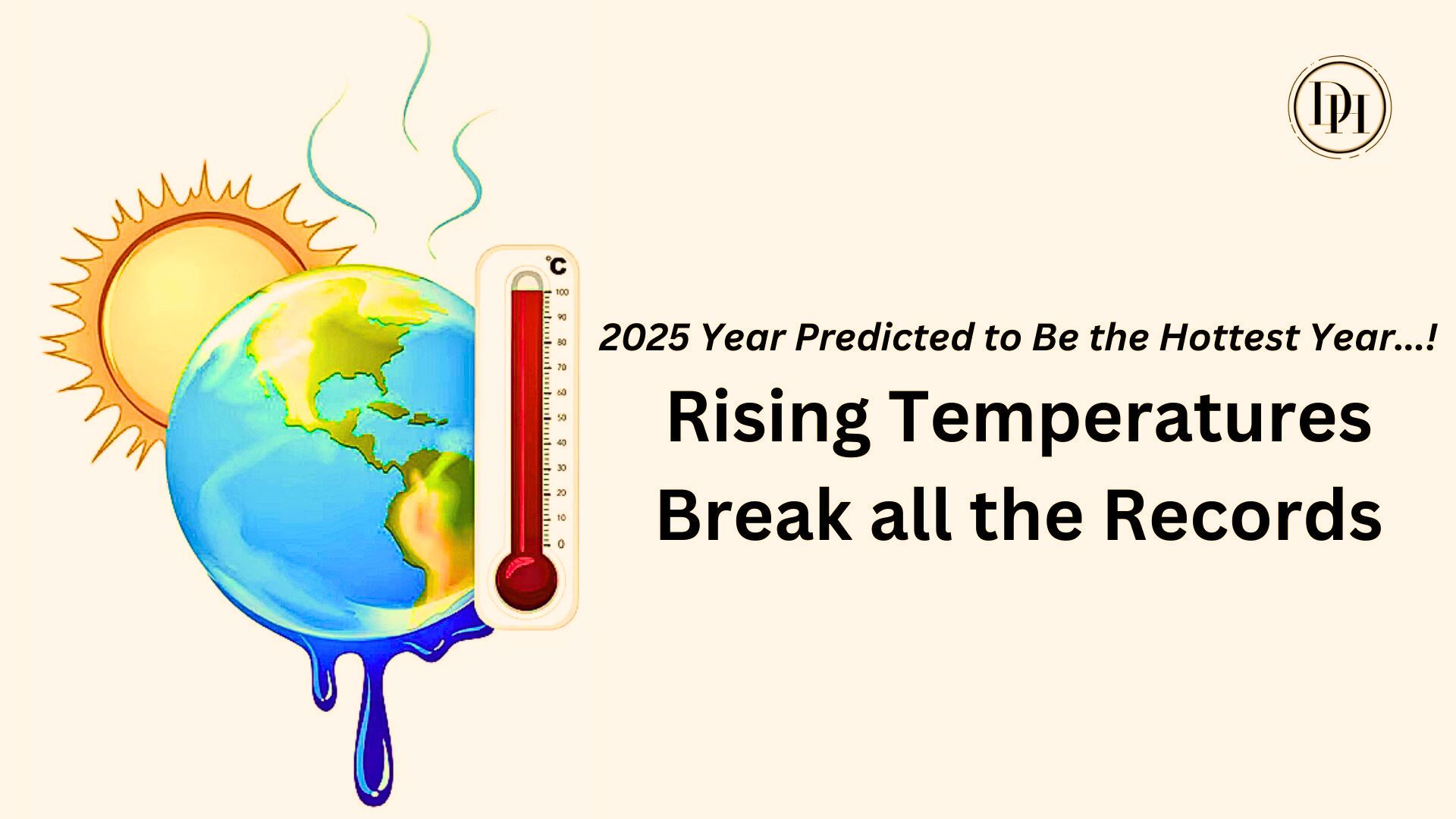 DPH

°C
100
90
80
70
60
50
40
30
20
10
0

2025 Year Predicted to Be the Hottest Year...!

Rising Temperatures Break all the Records